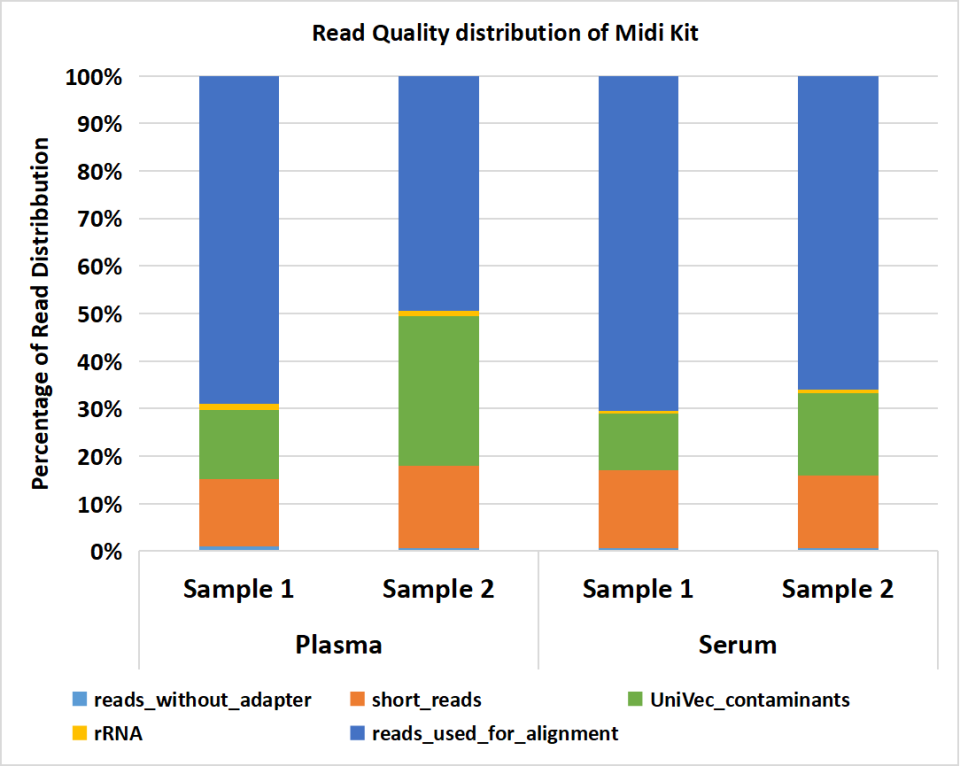 Read Quality distribution of Midi Kit

Percentage of Read Distribbution

100%
90%
80%
70%
60%
50%
40%
30%
20%
10%
0%

Sample 1
Sample 2
Sample 1
Sample 2

Plasma
Serum

reads_without_adapter
short_reads
UniVec_contaminants
rRNA
reads_used_for_alignment